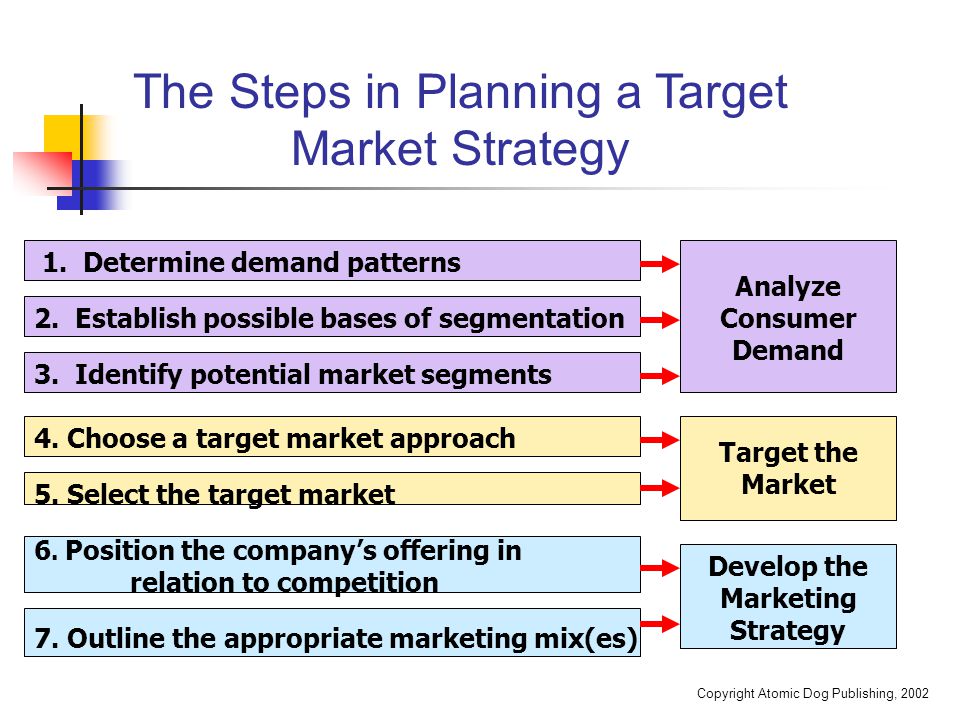 The Steps in Planning a Target Market Strategy

1. Determine demand patterns

2. Establish possible bases of segmentation

3. Identify potential market segments

Analyze Consumer Demand

4. Choose a target market approach

5. Select the target market

Target the Market

6. Position the company's offering in relation to competition

7. Outline the appropriate marketing mix(es)

Develop the Marketing Strategy

Copyright Atomic Dog Publishing, 2002